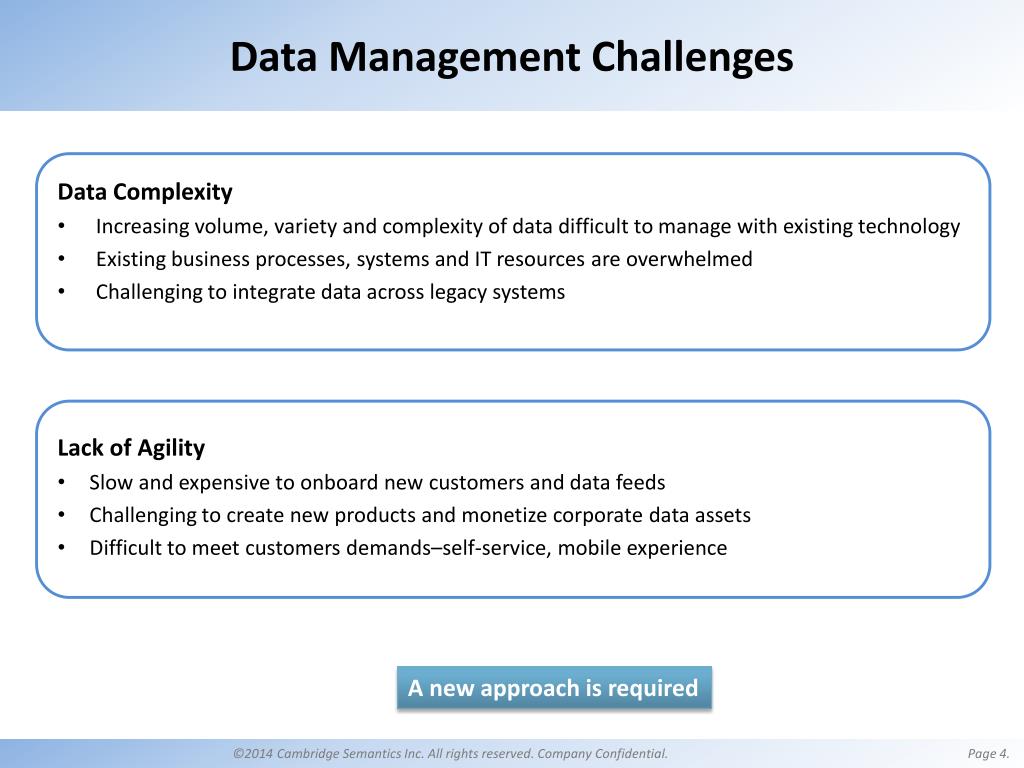 Data Management Challenges

Data Complexity
• Increasing volume, variety and complexity of data difficult to manage with existing technology
• Existing business processes, systems and IT resources are overwhelmed
• Challenging to integrate data across legacy systems

Lack of Agility
• Slow and expensive to onboard new customers and data feeds
• Challenging to create new products and monetize corporate data assets
• Difficult to meet customers demands–self-service, mobile experience

A new approach is required

©2014 Cambridge Semantics Inc. All rights reserved. Company Confidential.

Page 4.